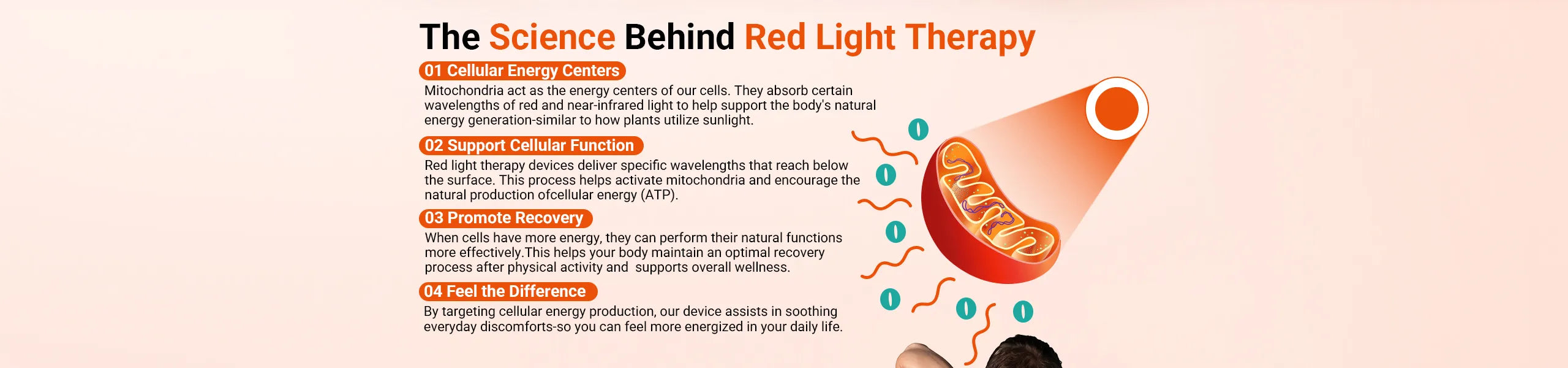 The Science Behind Red Light Therapy

01 Cellular Energy Centers

Mitochondria act as the energy centers of our cells. They absorb certain wavelengths of red and near-infrared light to help support the body's natural energy generation-similar to how plants utilize sunlight.

02 Support Cellular Function

Red light therapy devices deliver specific wavelengths that reach below the surface. This process helps activate mitochondria and encourage the natural production ofcellular energy (ATP).

03 Promote Recovery

When cells have more energy, they can perform their natural functions more effectively.This helps your body maintain an optimal recovery process after physical activity and supports overall wellness.

04 Feel the Difference

By targeting cellular energy production, our device assists in soothing everyday discomforts-so you can feel more energized in your daily life.